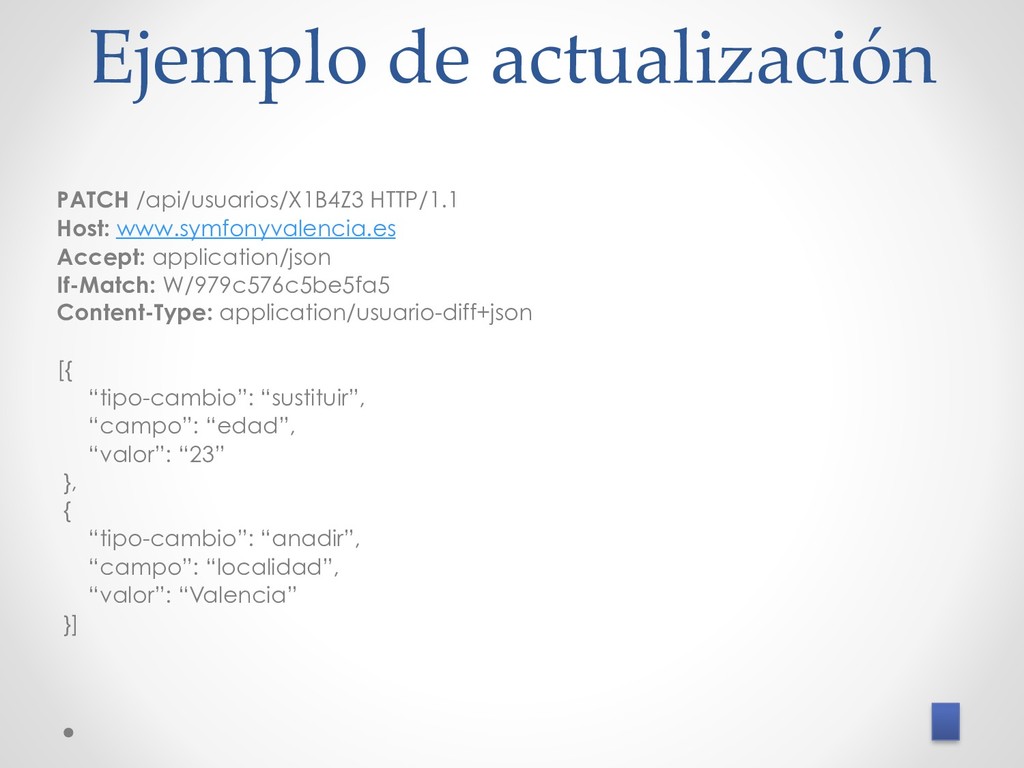 Ejemplo de actualización

PATCH /api/usuarios/X1B4Z3 HTTP/1.1
Host: www.symfonyvalencia.es
Accept: application/json
If-Match: W/979c576c5be5fa5
Content-Type: application/usuario-diff+json

[{
“tipo-cambio”: “sustituir”,
“campo”: “edad”,
“valor”: “23”
},
{
“tipo-cambio”: “anadir”,
“campo”: “localidad”,
“valor”: “Valencia”
}]